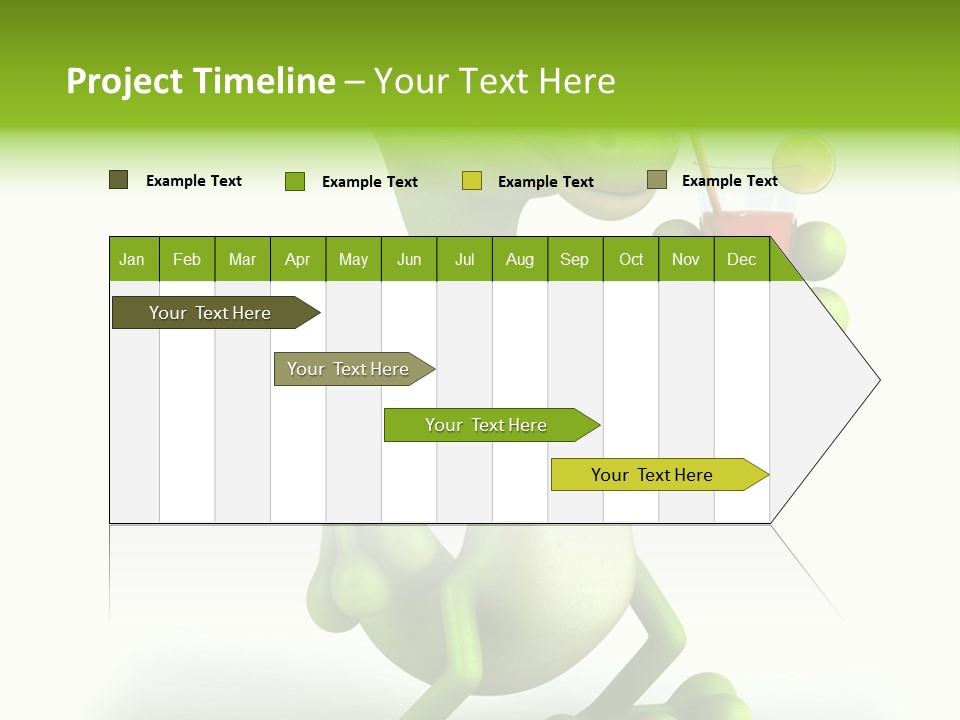 Project Timeline – Your Text Here

Example Text
Example Text
Example Text
Example Text

| Jan | Feb | Mar | Apr | May | Jun | Jul | Aug | Sep | Oct | Nov | Dec |
|---|---|---|---|---|---|---|---|---|---|---|---|

Your Text Here

Your Text Here

Your Text Here

Your Text Here